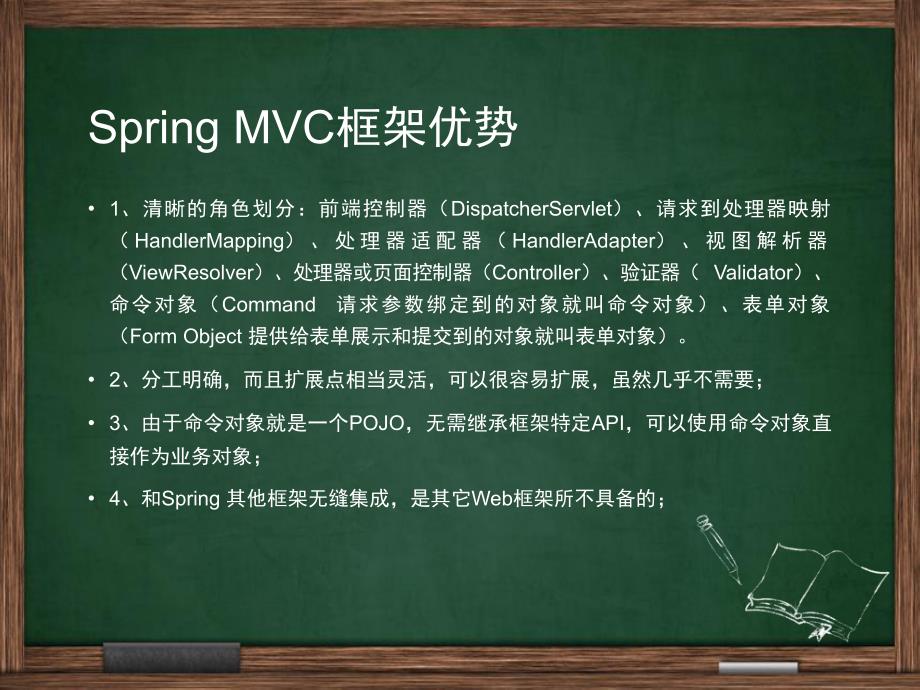 Spring MVC框架优势

• 1、清晰的角色划分：前端控制器（DispatcherServlet）、请求到处理器映射（HandlerMapping）、处理器适配器（HandlerAdapter）、视图解析器（ViewResolver）、处理器或页面控制器（Controller）、验证器（ Validator）、命令对象（Command 请求参数绑定到的对象就叫命令对象）、表单对象（Form Object 提供给表单展示和提交到的对象就叫表单对象）。

• 2、分工明确，而且扩展点相当灵活，可以很容易扩展，虽然几乎不需要；

• 3、由于命令对象就是一个POJO，无需继承框架特定API，可以使用命令对象直接作为业务对象；

• 4、和Spring 其他框架无缝集成，是其它Web框架所不具备的；